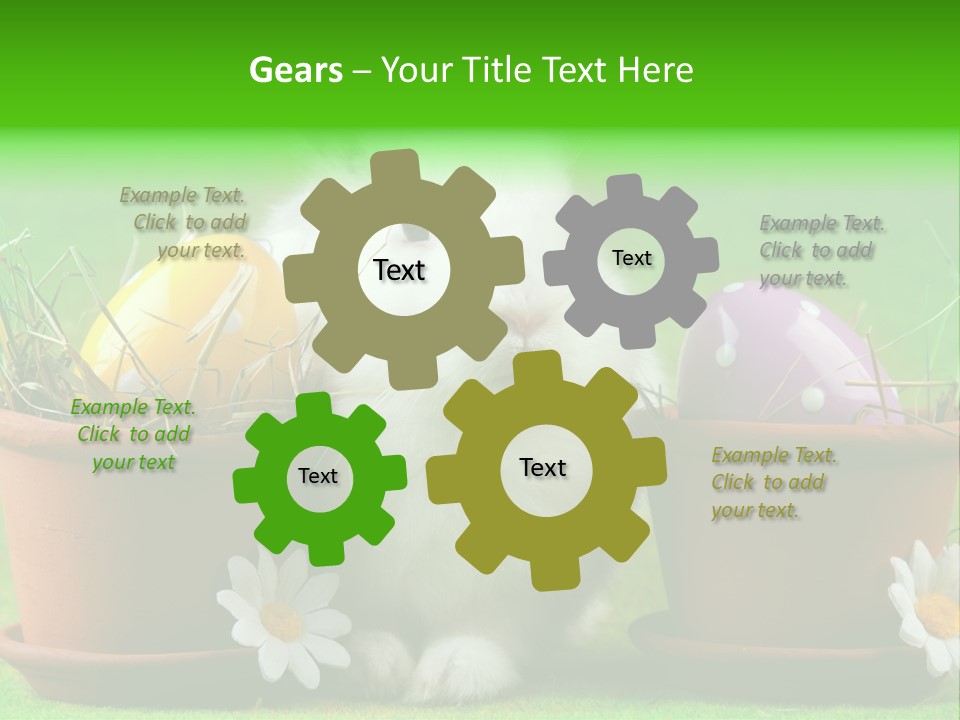 Gears – Your Title Text Here

Example Text. Click to add your text.

Text

Text

Example Text. Click to add your text.

Example Text. Click to add your text

Text

Text

Example Text. Click to add your text.